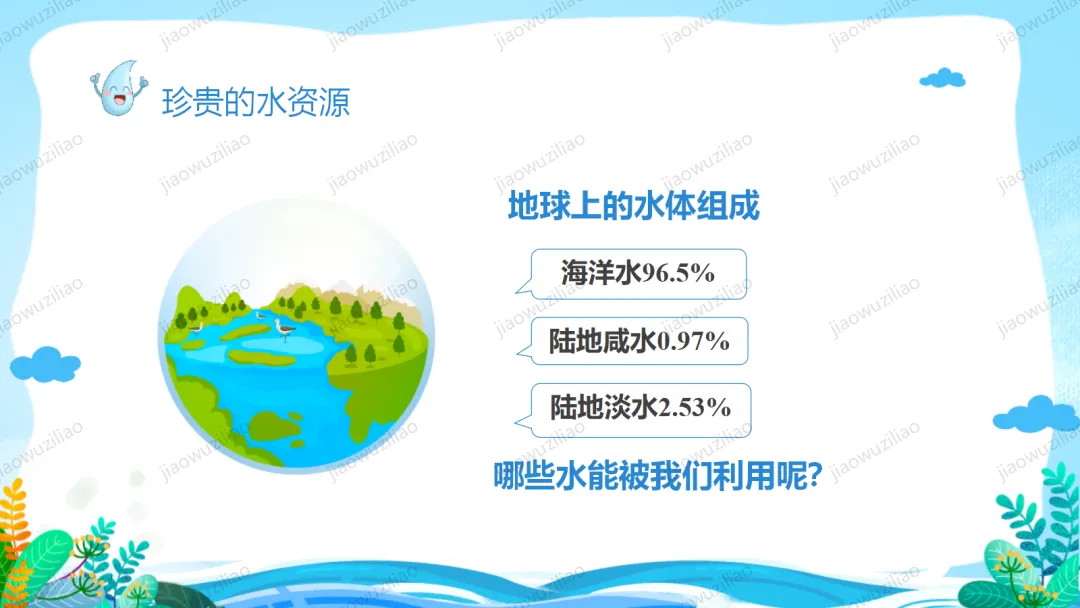 珍贵的水资源

地球上的水体组成

海洋水96.5%

陆地咸水0.97%

陆地淡水2.53%

哪些水能被我们利用呢?

jiaowuziliao